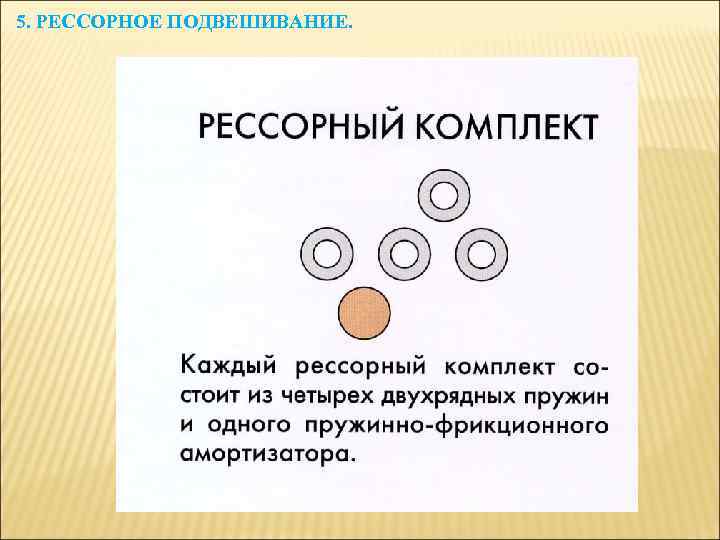 5. РЕССОРНОЕ ПОДВЕШИВАНИЕ.

РЕССОРНЫЙ КОМПЛЕКТ

Каждый рессорный комплект состоит из четырех двухрядных пружин и одного пружинно-фрикционного амортизатора.